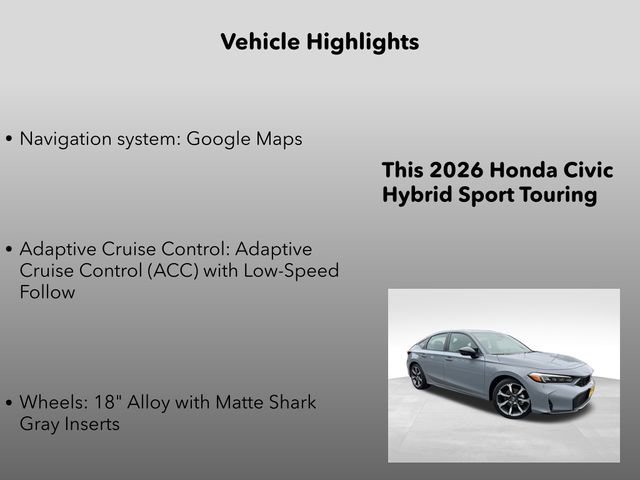 Vehicle Highlights

• Navigation system: Google Maps

• Adaptive Cruise Control: Adaptive Cruise Control (ACC) with Low-Speed Follow

• Wheels: 18" Alloy with Matte Shark Gray Inserts

This 2026 Honda Civic Hybrid Sport Touring